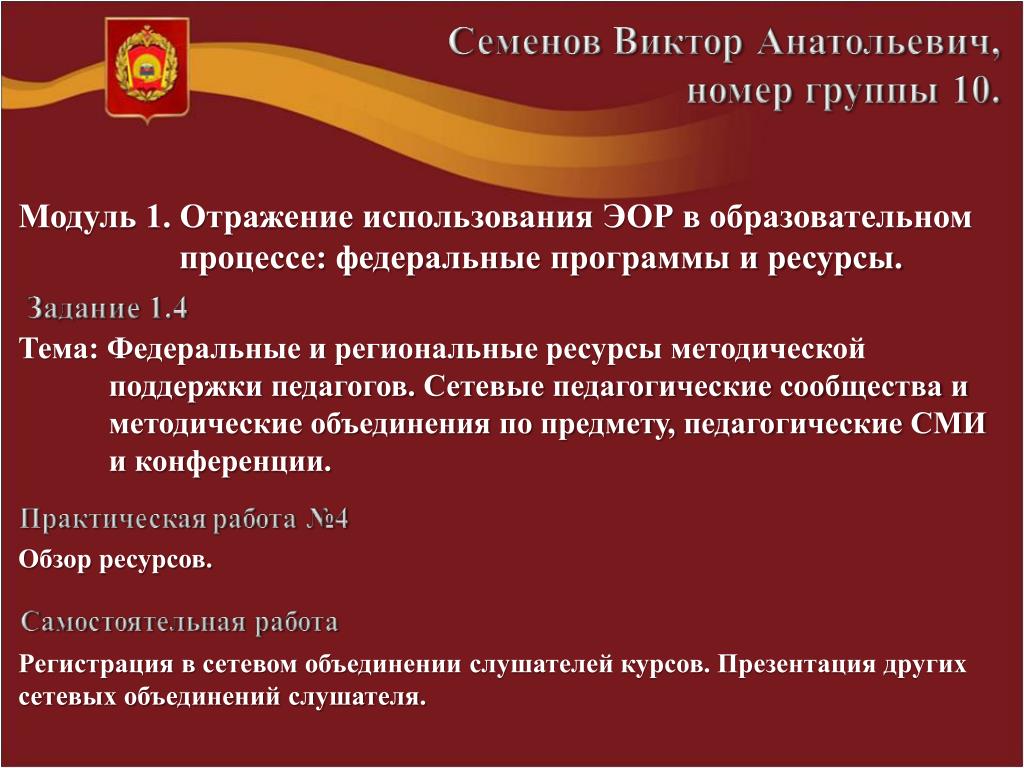 Семенов Виктор Анатольевич, номер группы 10.

Модуль 1. Отражение использования ЭОР в образовательном процессе: федеральные программы и ресурсы.

Задание 1.4

Тема: Федеральные и региональные ресурсы методической поддержки педагогов. Сетевые педагогические сообщества и методические объединения по предмету, педагогические СМИ и конференции.

Практическая работа №4

Обзор ресурсов.

Самостоятельная работа

Регистрация в сетевом объединении слушателей курсов. Презентация других сетевых объединений слушателя.